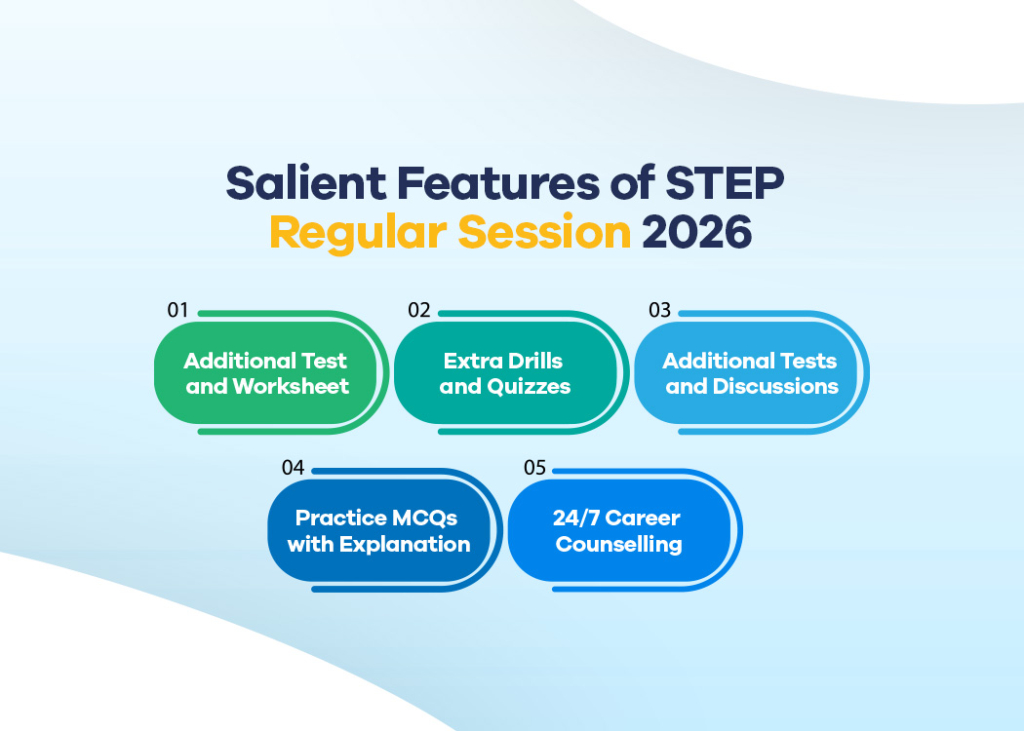 Salient Features of STEP Regular Session 2026

01
Additional Test and Worksheet

02
Extra Drills and Quizzes

03
Additional Tests and Discussions

04
Practice MCQs with Explanation

05
24/7 Career Counselling